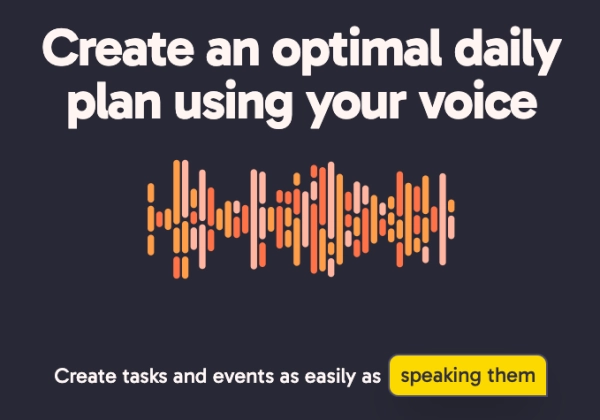 Create an optimal daily plan using your voice

Create tasks and events as easily as speaking them